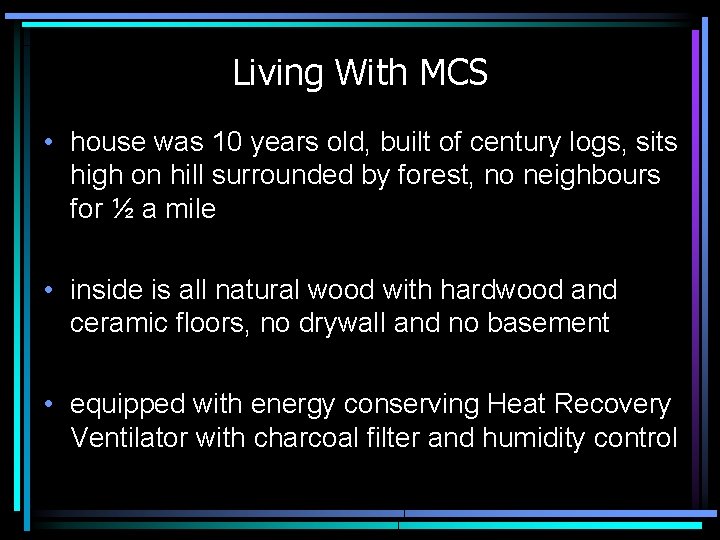 Living With MCS

• house was 10 years old, built of century logs, sits high on hill surrounded by forest, no neighbours for ½ a mile

• inside is all natural wood with hardwood and ceramic floors, no drywall and no basement

• equipped with energy conserving Heat Recovery Ventilator with charcoal filter and humidity control